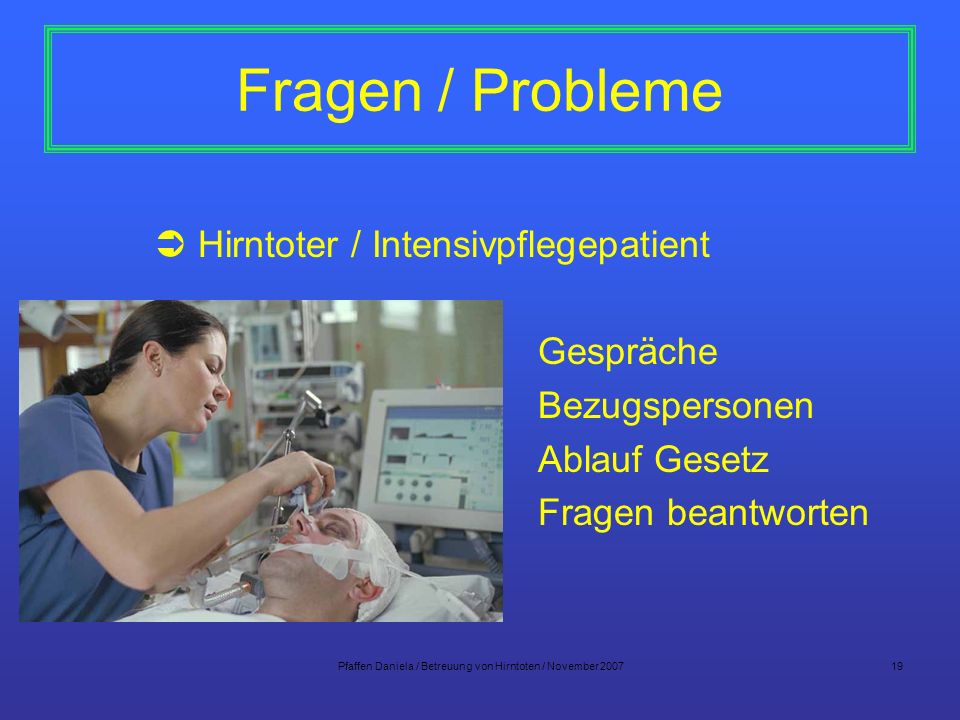 Fragen / Probleme

➲ Hirntoter / Intensivpflegepatient

Gespräche
Bezugspersonen
Ablauf Gesetz
Fragen beantworten

Pfaffen Daniela / Betreuung von Hirntoten / November 2007

19